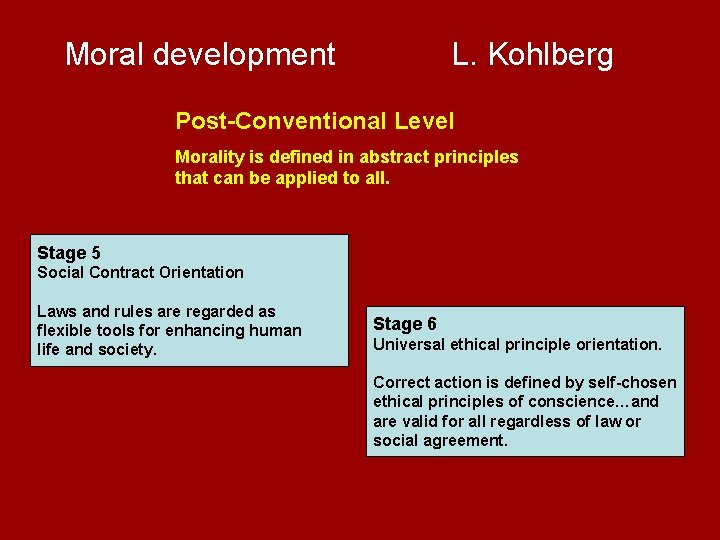 Moral development L. Kohlberg

Post-Conventional Level

Morality is defined in abstract principles that can be applied to all.

Stage 5
Social Contract Orientation

Laws and rules are regarded as flexible tools for enhancing human life and society.

Stage 6
Universal ethical principle orientation.

Correct action is defined by self-chosen ethical principles of conscience…and are valid for all regardless of law or social agreement.